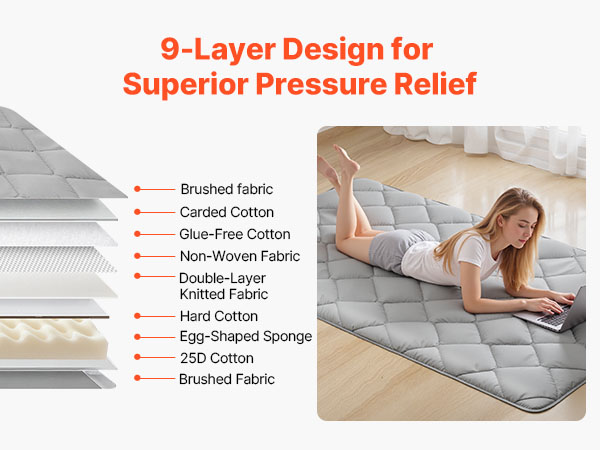 9-Layer Design for Superior Pressure Relief

Brushed fabric
Carded Cotton
Glue-Free Cotton
Non-Woven Fabric
Double-Layer Knitted Fabric
Hard Cotton
Egg-Shaped Sponge
25D Cotton
Brushed Fabric